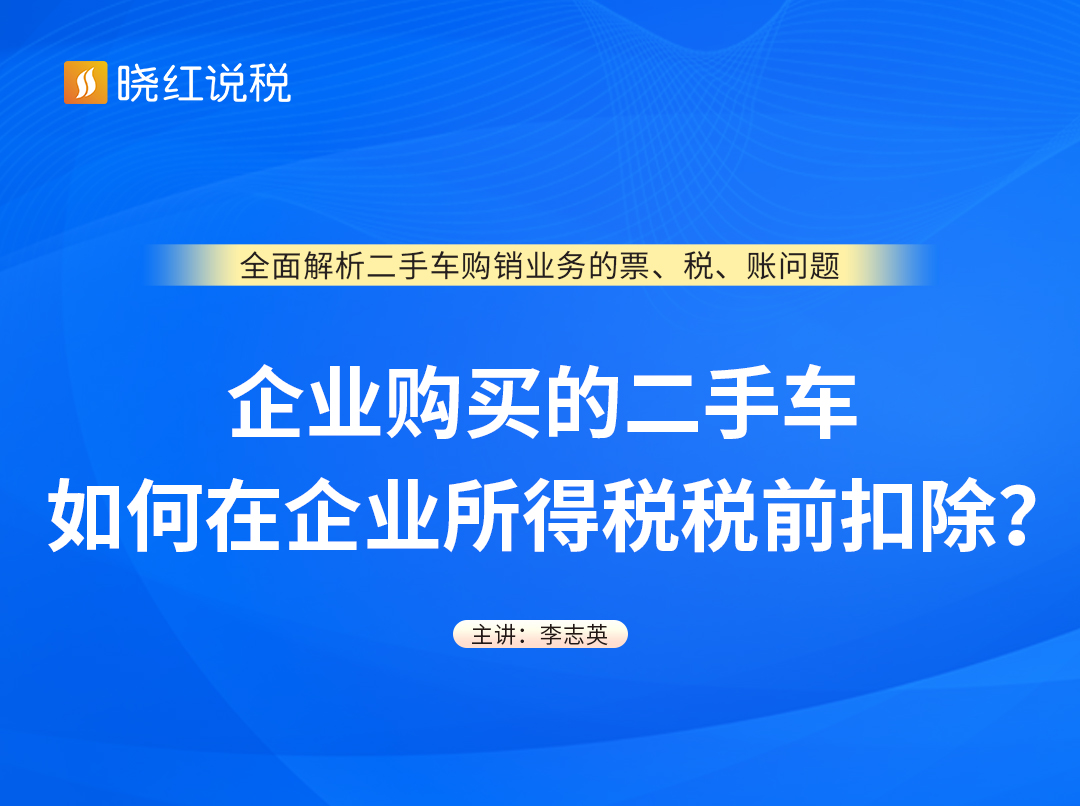 晓红说税

全面解析二手车购销业务的票、税、账问题

企业购买的二手车
如何在企业所得税税前扣除？

主讲：李志英